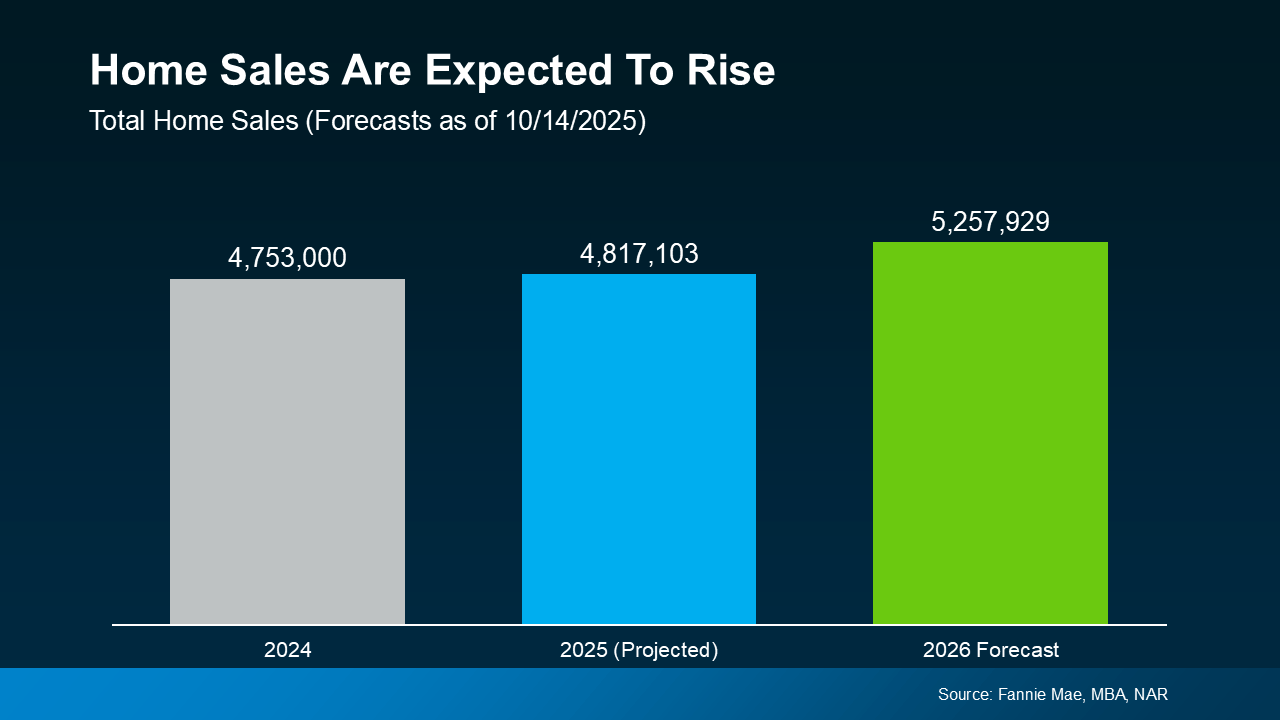 Home Sales Are Expected To Rise

Total Home Sales (Forecasts as of 10/14/2025)

4,753,000

4,817,103

5,257,929

2024

2025 (Projected)

2026 Forecast

Source: Fannie Mae, MBA, NAR